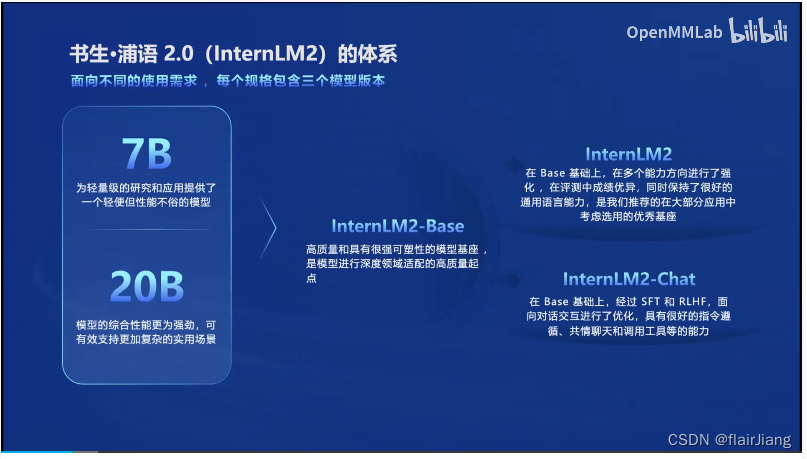 OpenMMLab bilibili

书生·浦语 2.0（InternLM2）的体系

面向不同的使用需求，每个规格包含三个模型版本

7B

为轻量级的研究和应用提供了一个轻便但性能不俗的模型

20B

模型的综合性能更为强劲，可有效支持更加复杂的实用场景

InternLM2-Base

高质量和具有很强可塑性的模型基座，是模型进行深度领域适配的高质量起点

InternLM2

在 Base 基础上，在多个能力方向进行了强化，在评测中成绩优异，同时保持了很好的通用语言能力，是我们推荐的在大部分应用中考虑选用的优秀基座

InternLM2-Chat

在 Base 基础上，经过 SFT 和 RLHF，面向对话交互进行了优化，具有很好的指令遵循、共情聊天和调用工具等的能力

CSDN @flairJiang